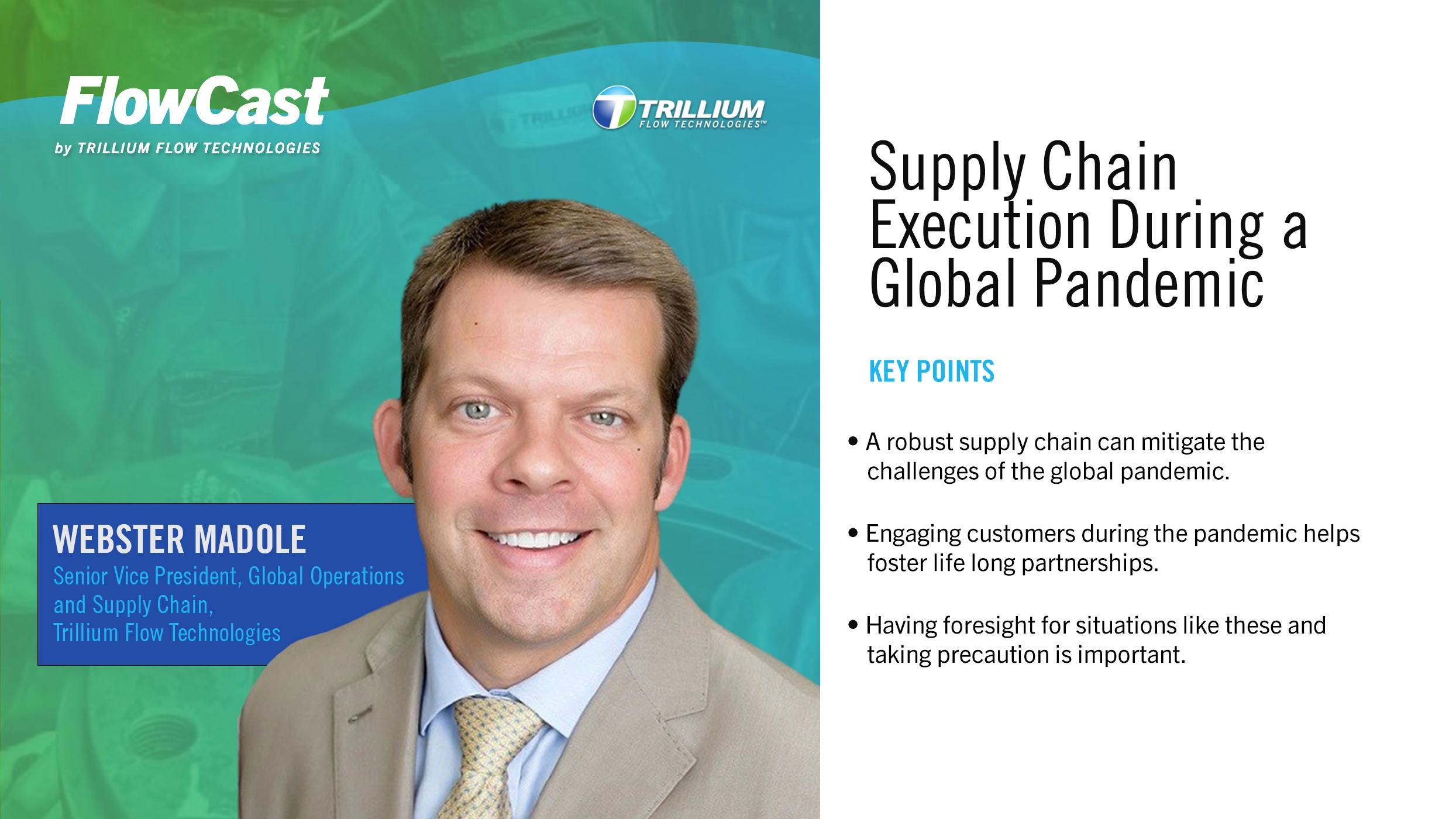 FlowCast
by TRILLIUM FLOW TECHNOLOGIES

TRILLIUM
FLOW TECHNOLOGIES™

WEBSTER MADOLE
Senior Vice President, Global Operations and Supply Chain,
Trillium Flow Technologies

Supply Chain Execution During a Global Pandemic

KEY POINTS

• A robust supply chain can mitigate the challenges of the global pandemic.

• Engaging customers during the pandemic helps foster life long partnerships.

• Having foresight for situations like these and taking precaution is important.